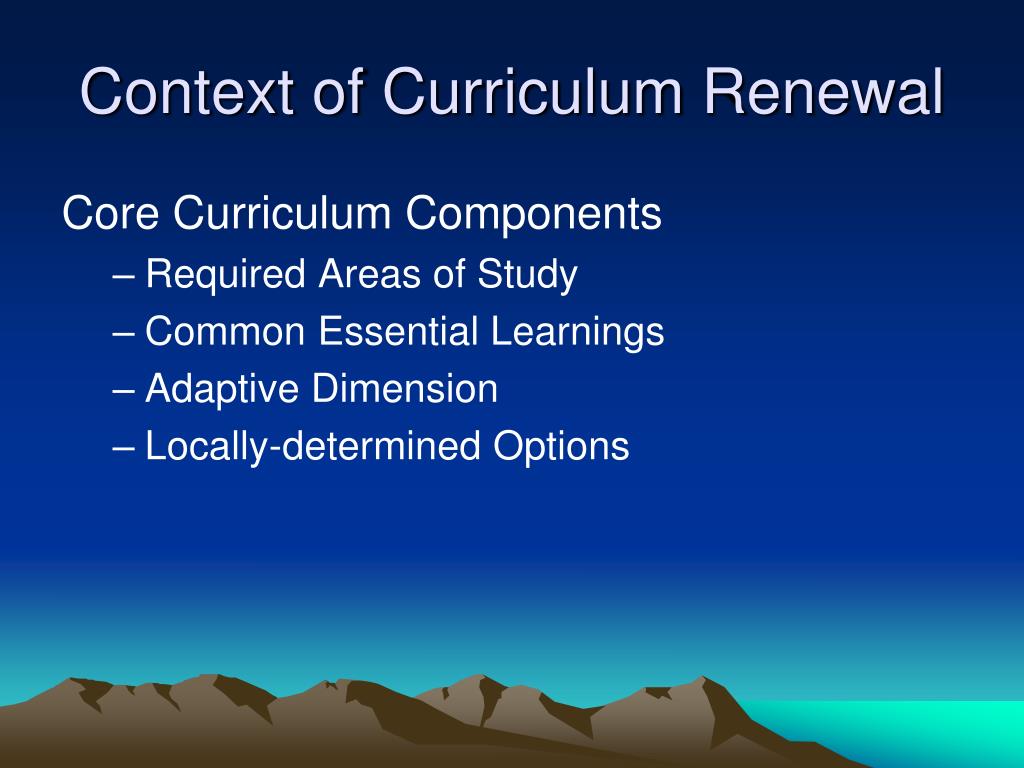 Context of Curriculum Renewal

Core Curriculum Components

– Required Areas of Study
– Common Essential Learnings
– Adaptive Dimension
– Locally-determined Options